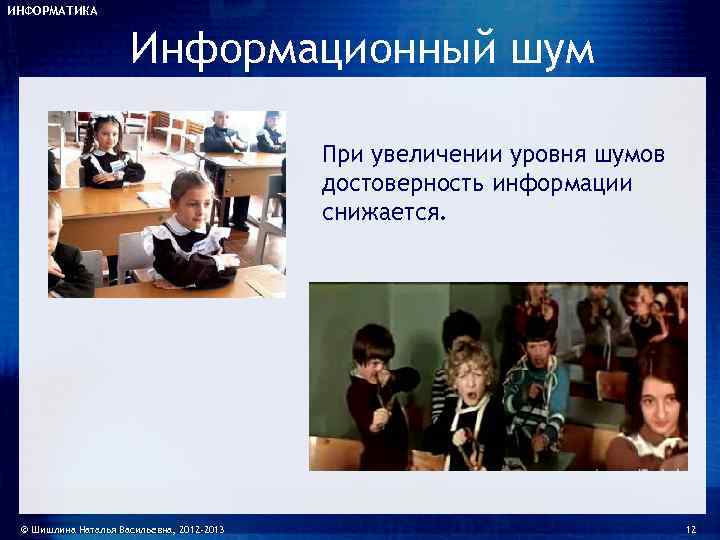 ИНФОРМАТИКА

Информационный шум

При увеличении уровня шумов достоверность информации снижается.

© Шишлина Наталья Васильевна, 2012-2013

12